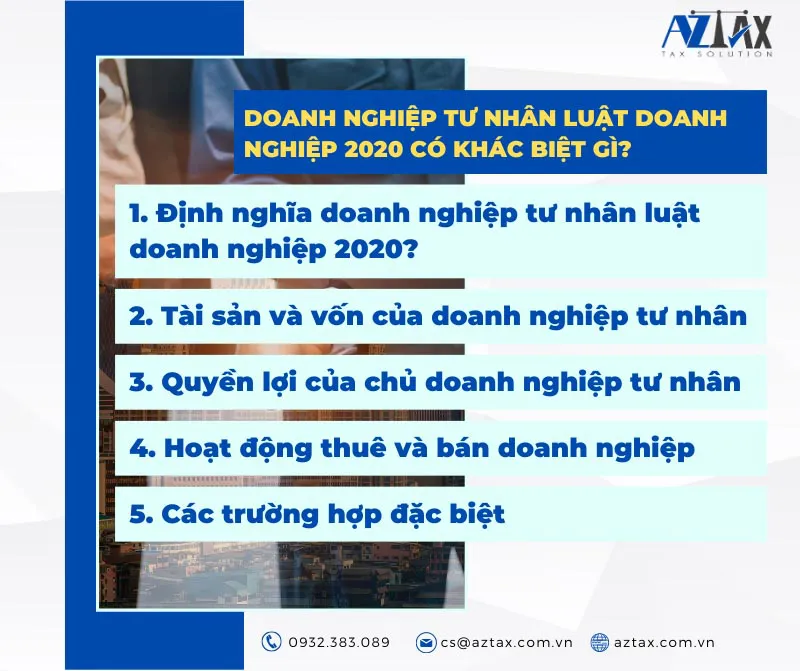 AZTAX
TAX SOLUTION

DOANH NGHIỆP TƯ NHÂN LUẬT DOANH NGHIỆP 2020 CÓ KHÁC BIỆT GÌ?

1. Định nghĩa doanh nghiệp tư nhân luật doanh nghiệp 2020?

2. Tài sản và vốn của doanh nghiệp tư nhân

3. Quyền lợi của chủ doanh nghiệp tư nhân

4. Hoạt động thuê và bán doanh nghiệp

5. Các trường hợp đặc biệt

0932.383.089 cs@aztax.com.vn aztax.com.vn